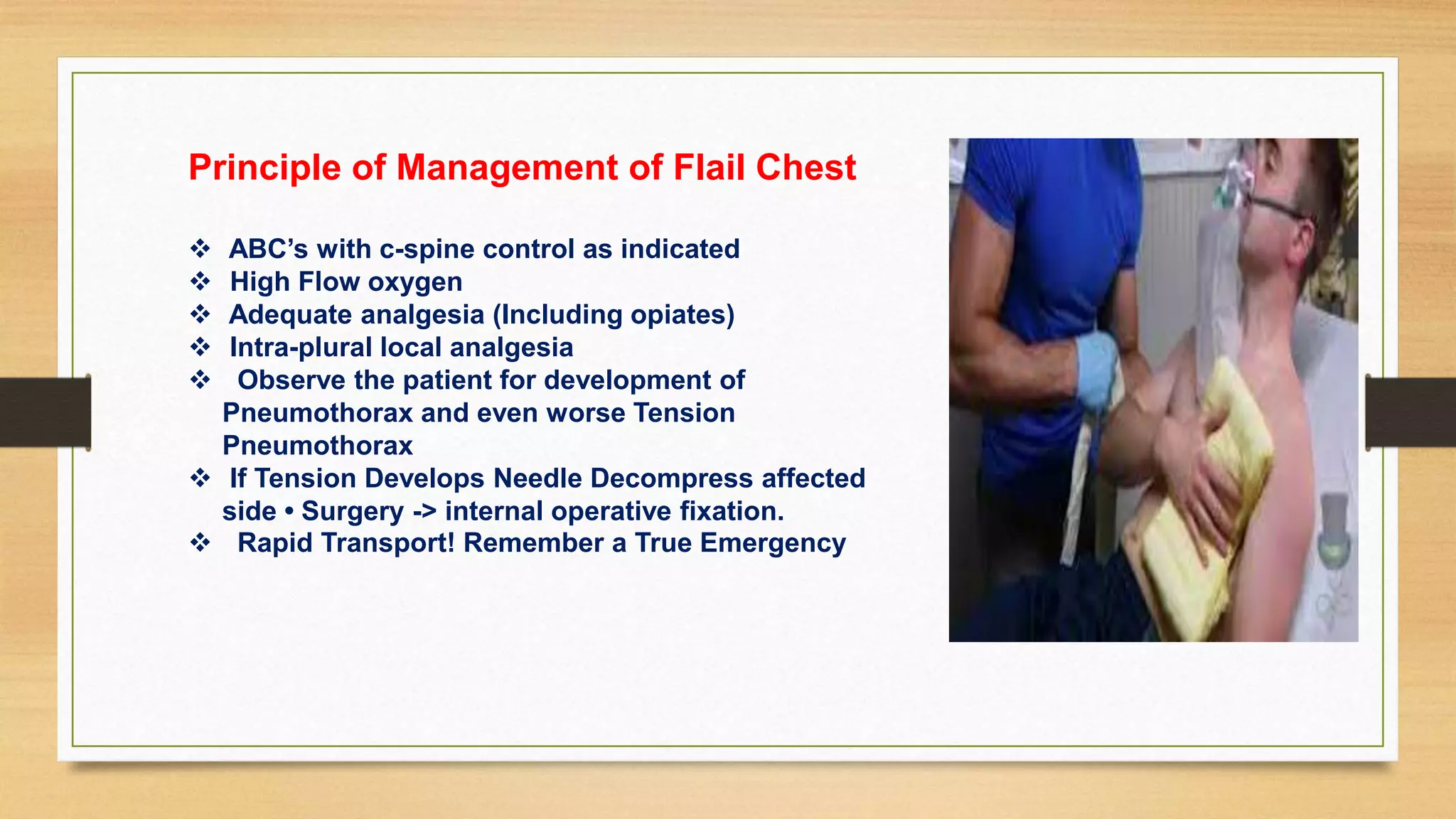 Principle of Management of Flail Chest

❖ ABC’s with c-spine control as indicated
❖ High Flow oxygen
❖ Adequate analgesia (Including opiates)
❖ Intra-plural local analgesia
❖ Observe the patient for development of Pneumothorax and even worse Tension Pneumothorax
❖ If Tension Develops Needle Decompress affected side • Surgery -> internal operative fixation.
❖ Rapid Transport! Remember a True Emergency